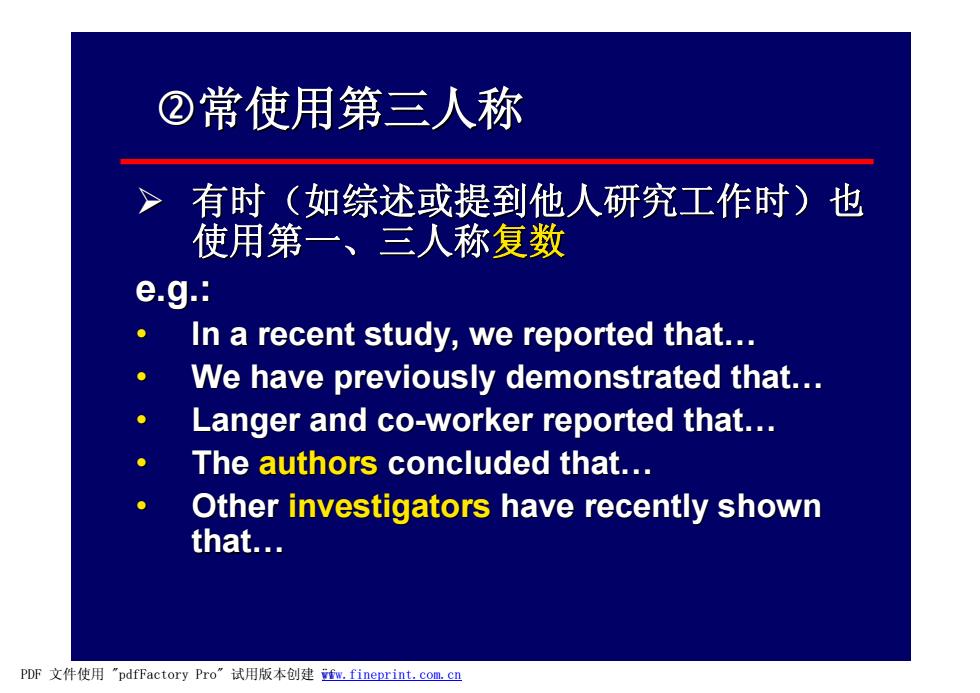 ②常使用第三人称

➢ 有时（如综述或提到他人研究工作时）也使用第一、三人称复数

e.g.:

• In a recent study, we reported that…
• We have previously demonstrated that…
• Langer and co-worker reported that…
• The authors concluded that…
• Other investigators have recently shown that…

PDF 文件使用 "pdfFactory Pro" 试用版本创建 www.fineprint.com.cn